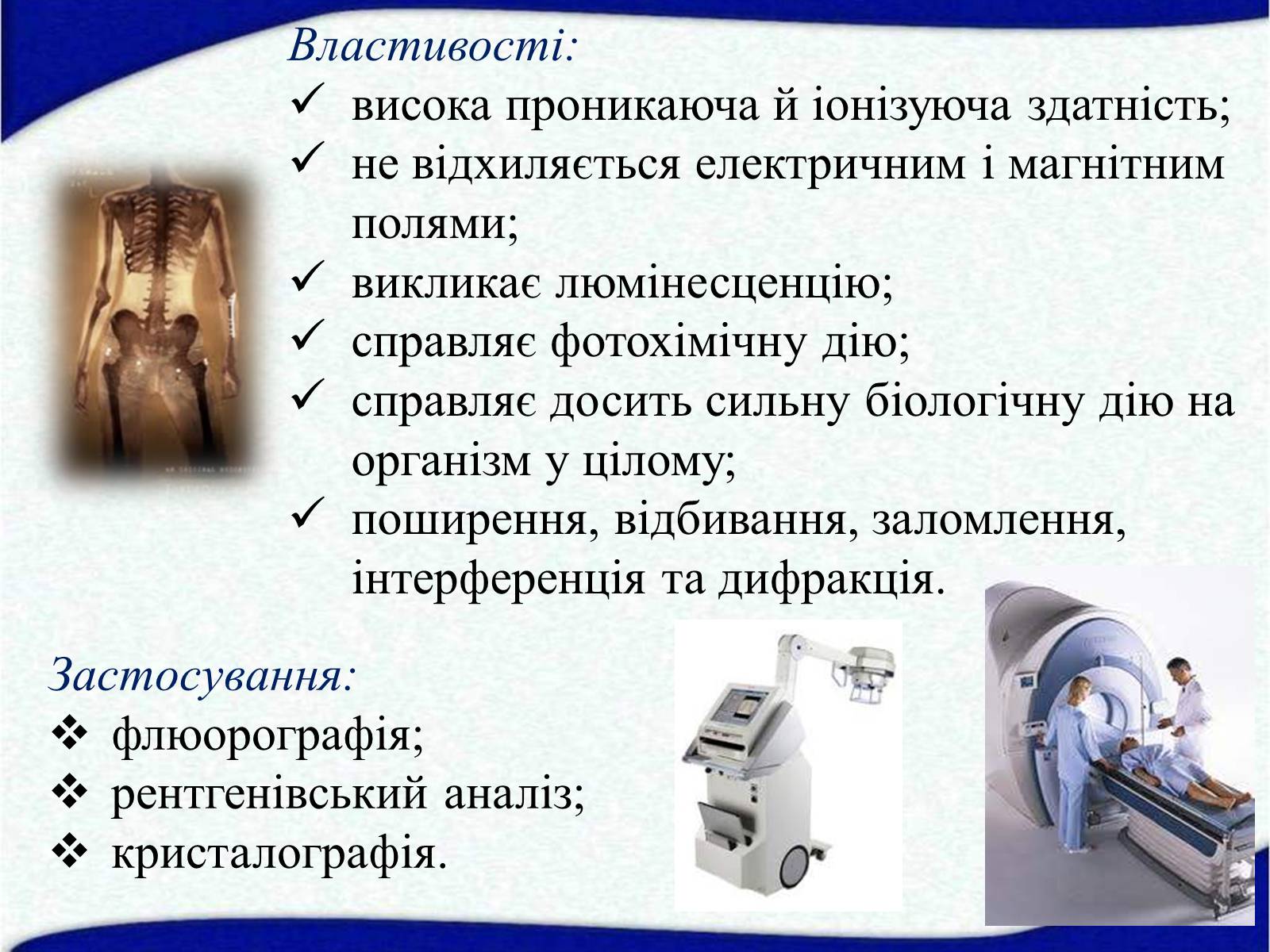 Властивості:
✓ висока проникаюча й іонізуюча здатність;
✓ не відхиляється електричним і магнітним полями;
✓ викликає люмінесценцію;
✓ справляє фотохімічну дію;
✓ справляє досить сильну біологічну дію на організм у цілому;
✓ поширення, відбивання, заломлення, інтерференція та дифракція.

Застосування:
❖ флюорографія;
❖ рентгенівський аналіз;
❖ кристалографія.